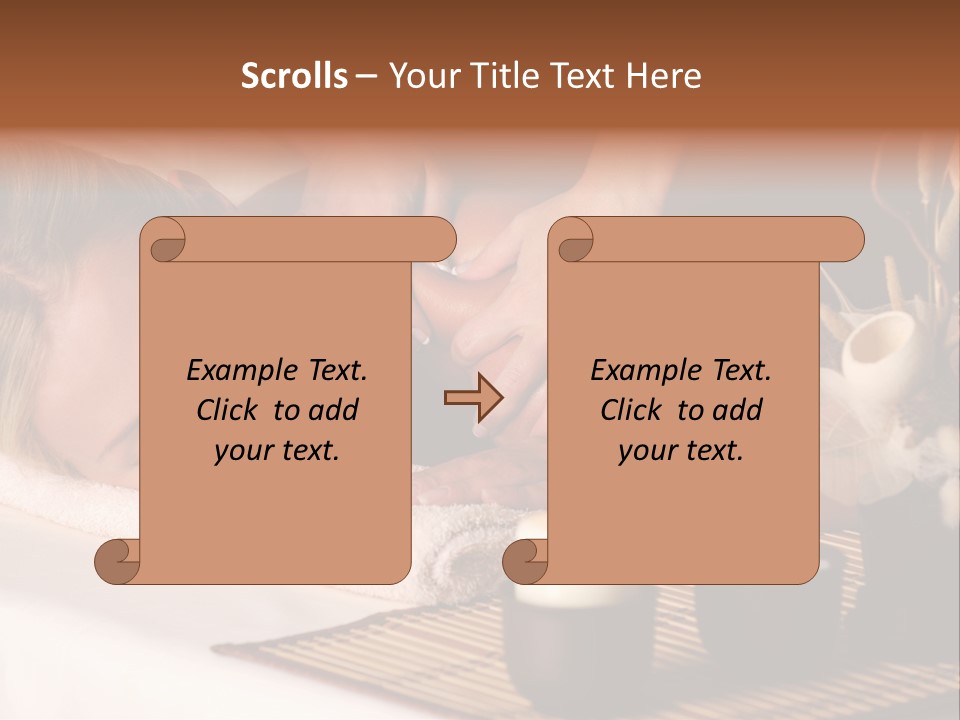 Scrolls – Your Title Text Here

Example Text. Click to add your text.

Example Text. Click to add your text.